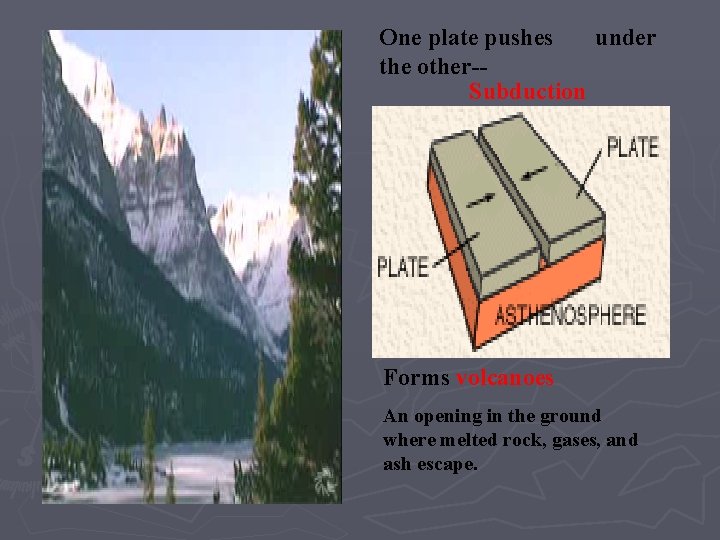 One plate pushes under the other--
Subduction

PLATE
PLATE
ASTHENOSPHERE

Forms volcanoes

An opening in the ground where melted rock, gases, and ash escape.